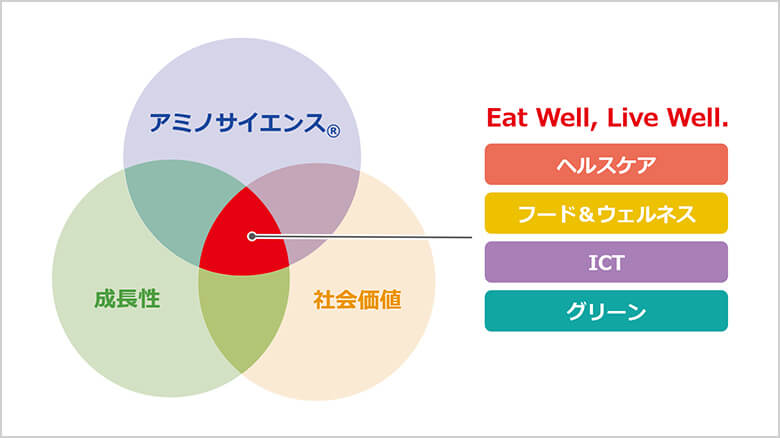 アミノサイエンス®

成長性

社会価値

Eat Well, Live Well.

ヘルスケア

フード＆ウェルネス

ICT

グリーン